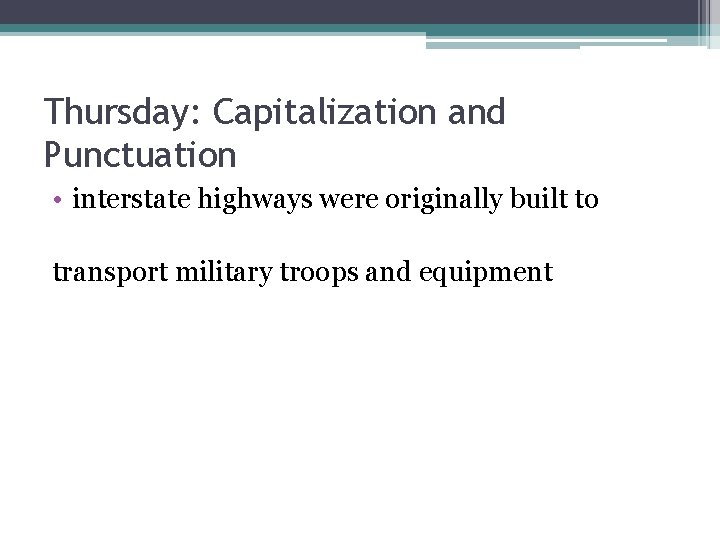 Thursday: Capitalization and Punctuation

• interstate highways were originally built to

transport military troops and equipment